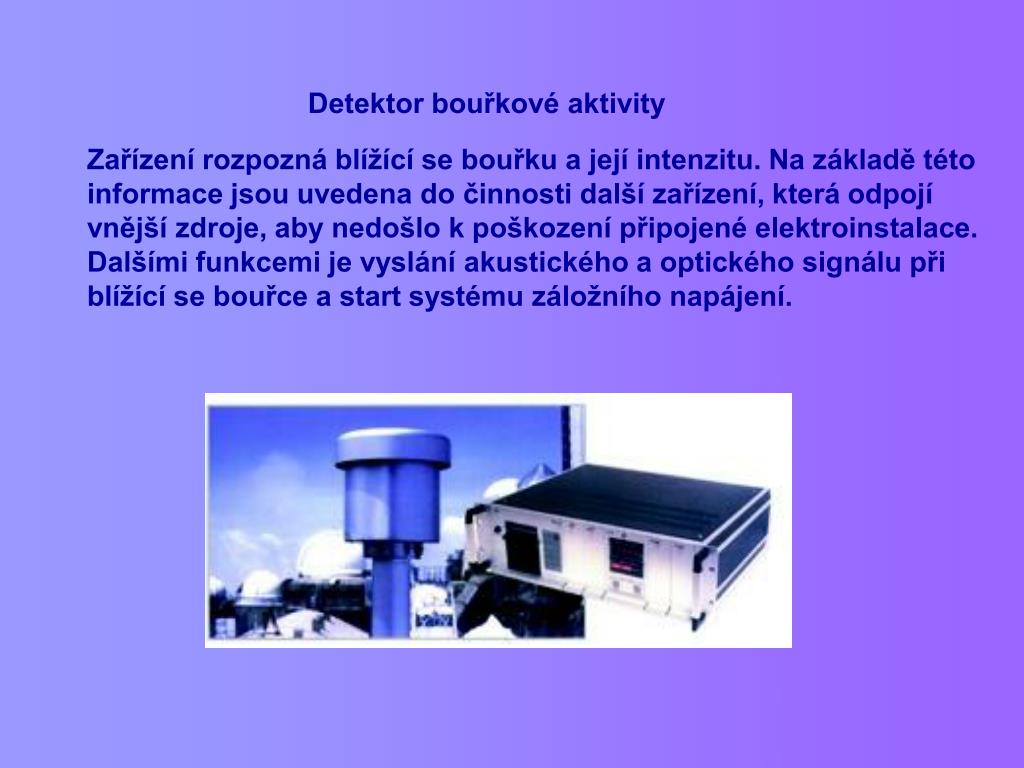 Detektor bouřkové aktivity

Zařízení rozpozná blížící se bouřku a její intenzitu. Na základě této informace jsou uvedena do činnosti další zařízení, která odpojí vnější zdroje, aby nedošlo k poškození připojené elektroinstalace. Dalšími funkcemi je vyslání akustického a optického signálu při blížící se bouřce a start systému záložního napájení.